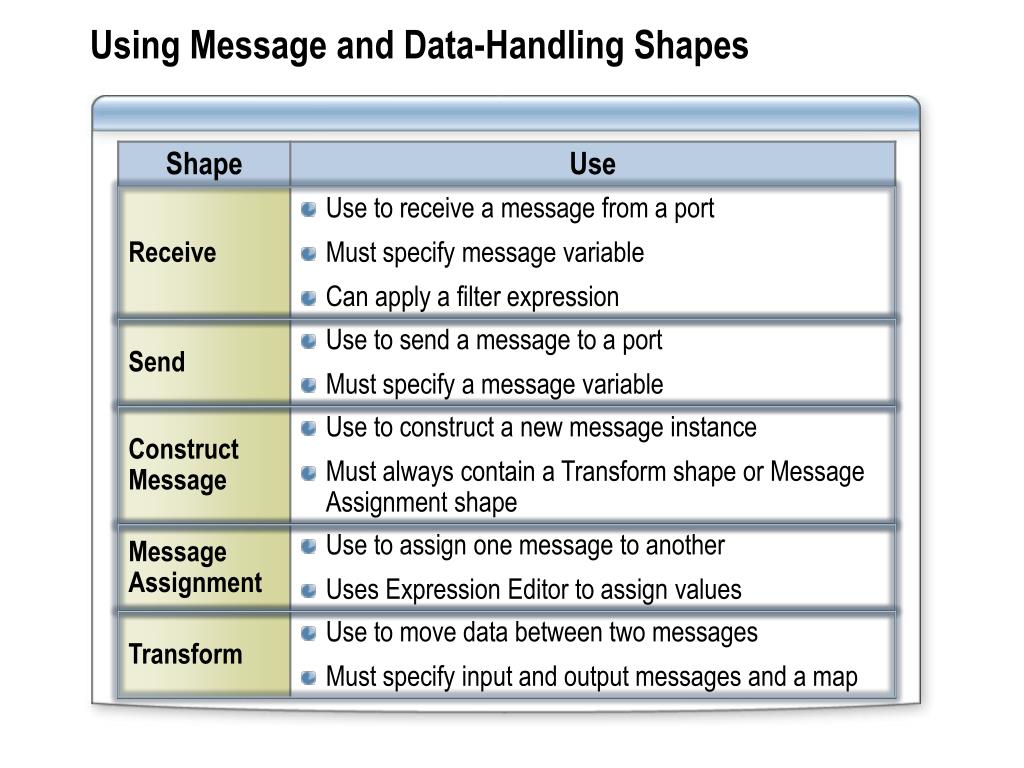 Using Message and Data-Handling Shapes

| Shape | Use |
|---|---|
| Receive | Use to receive a message from a port<br>Must specify message variable<br>Can apply a filter expression |
| Send | Use to send a message to a port<br>Must specify a message variable |
| Construct Message | Use to construct a new message instance<br>Must always contain a Transform shape or Message Assignment shape |
| Message Assignment | Use to assign one message to another<br>Uses Expression Editor to assign values |
| Transform | Use to move data between two messages<br>Must specify input and output messages and a map |